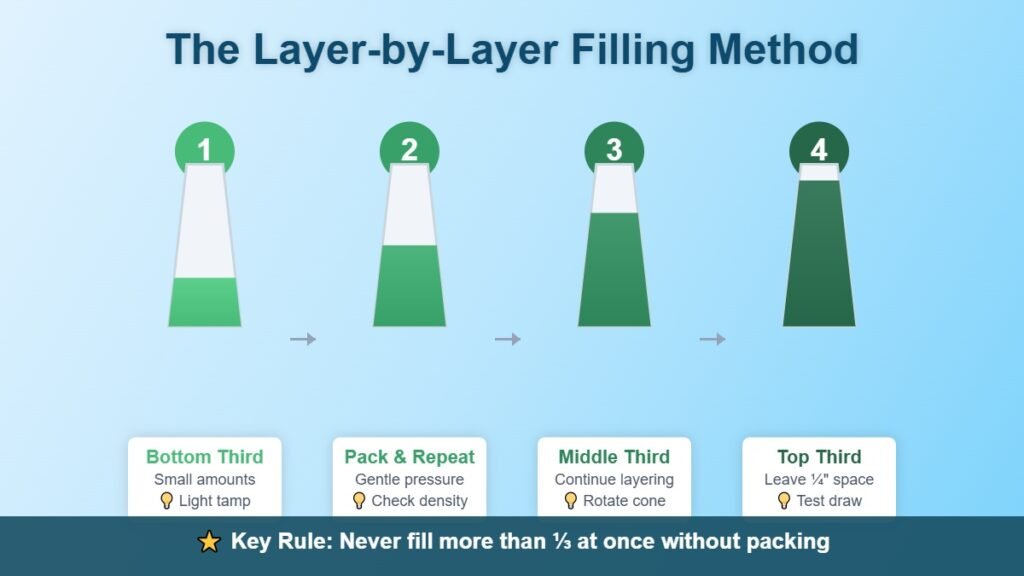 The Layer-by-Layer Filling Method

1

2

3

4

Bottom Third
Small amounts
💡 Light tamp

Pack & Repeat
Gentle pressure
💡 Check density

Middle Third
Continue layering
💡 Rotate cone

Top Third
Leave ¼" space
💡 Test draw

⭐ Key Rule: Never fill more than ⅓ at once without packing